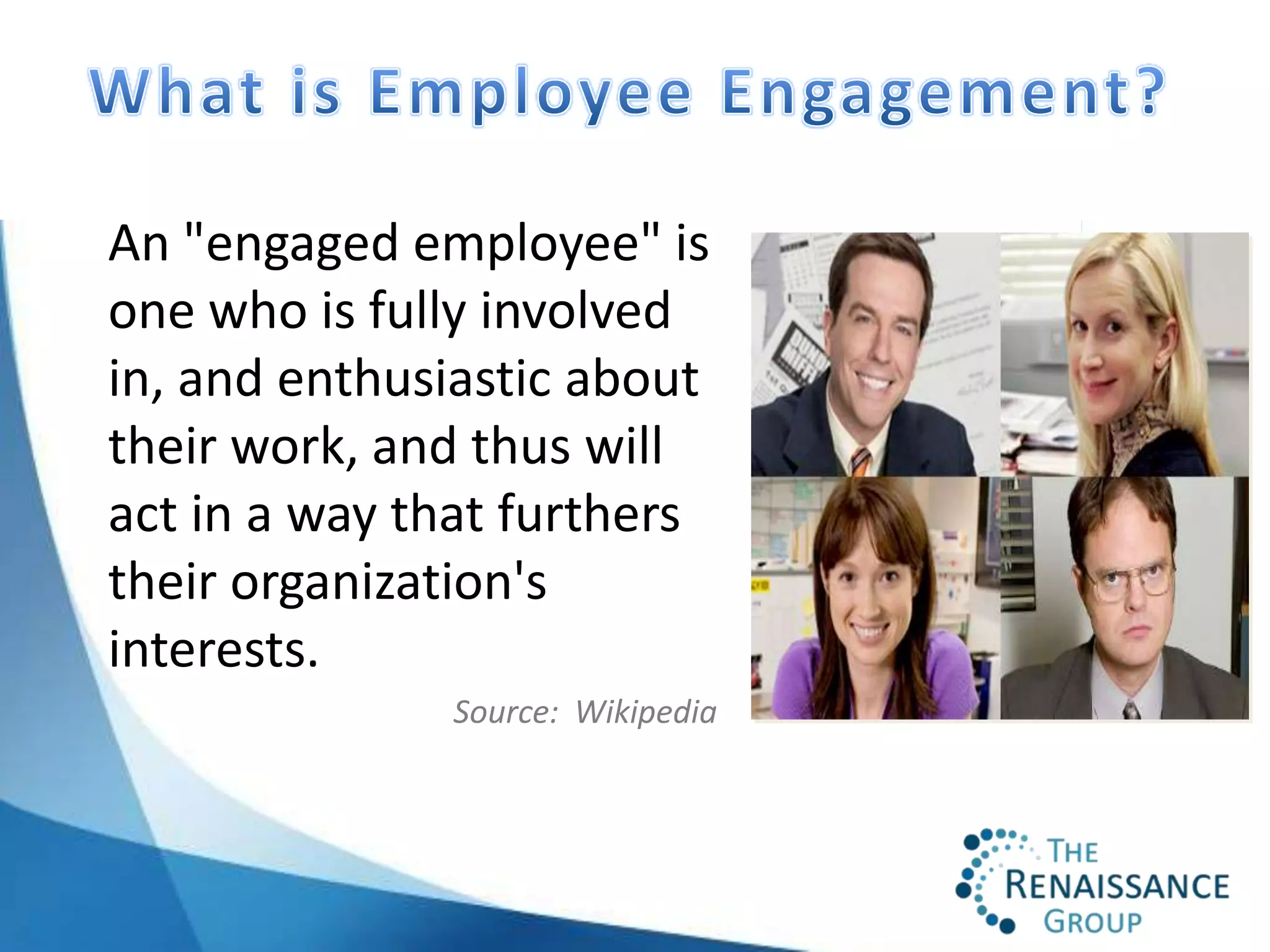 What is Employee Engagement?

An "engaged employee" is one who is fully involved in, and enthusiastic about their work, and thus will act in a way that furthers their organization's interests.

Source: Wikipedia

THE RENAISSANCE GROUP